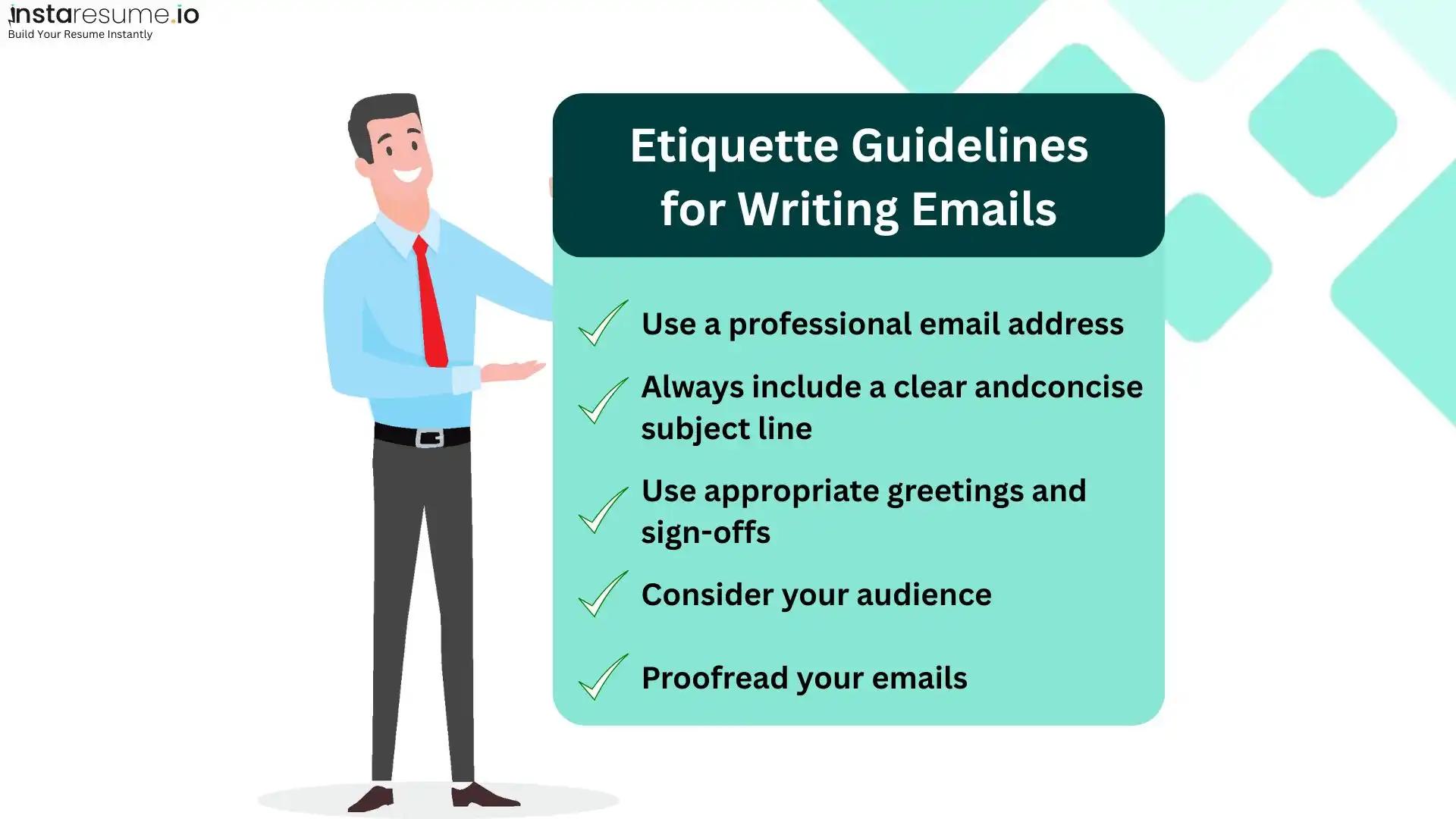 instaresume.io
Build Your Resume Instantly

Etiquette Guidelines for Writing Emails

Use a professional email address

Always include a clear andconcise subject line

Use appropriate greetings and sign-offs

Consider your audience

Proofread your emails